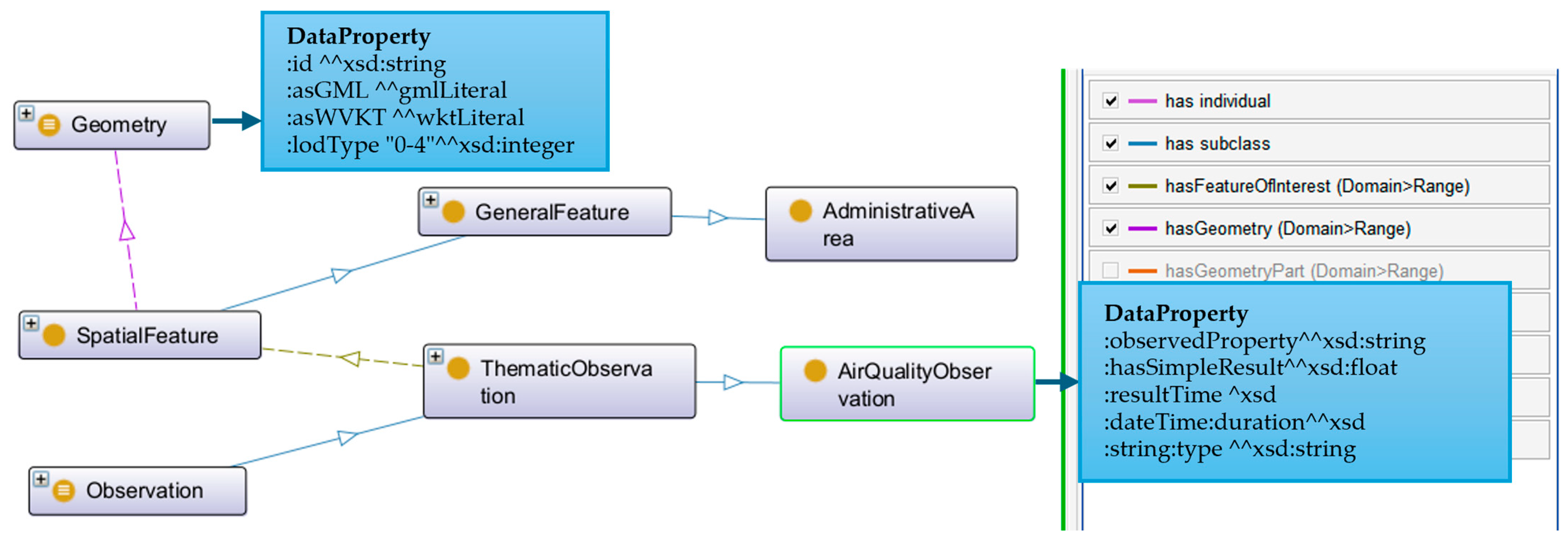 DataProperty
:id ^^xsd:string
:asGML ^^gmlLiteral
:asWVKT ^^wktLiteral
:lodType "0-4"^^xsd:integer

Geometry

GeneralFeature

AdministrativeArea

SpatialFeature

ThematicObservation

AirQualityObservation

Observation

has individual

has subclass

hasFeatureOfInterest (Domain>Range)

hasGeometry (Domain>Range)

hasGeometryPart (Domain>Range)

DataProperty
:observedProperty^^xsd:string
:hasSimpleResult^^xsd:float
:resultTime ^xsd
:dateTime:duration^^xsd
:string:type ^^xsd:string